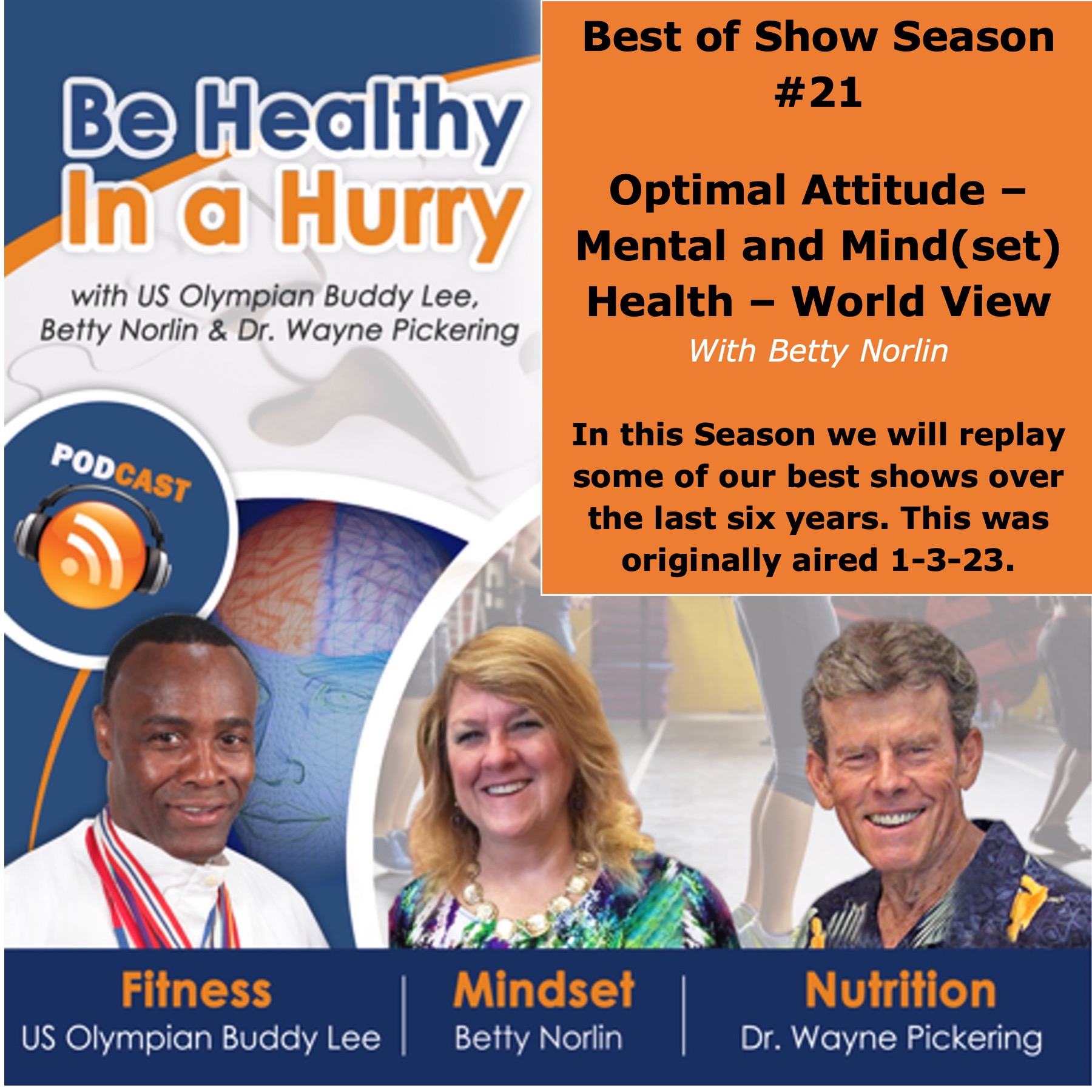 Be Healthy In a Hurry

with US Olympian Buddy Lee, Betty Norlin & Dr. Wayne Pickering

PODCAST

Best of Show Season #21

Optimal Attitude – Mental and Mind(set) Health – World View

With Betty Norlin

In this Season we will replay some of our best shows over the last six years. This was originally aired 1-3-23.

Fitness
US Olympian Buddy Lee

Mindset
Betty Norlin

Nutrition
Dr. Wayne Pickering